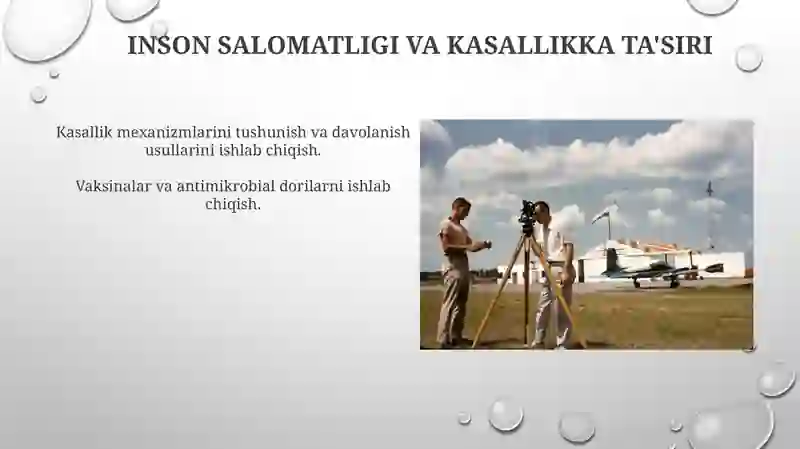 INSON SALOMATLIGI VA KASALLIKKA TA'SIRI

Kasallik mexanizmlarini tushunish va davolanish usullarini ishlab chiqish.

Vaksinalar va antimikrobial dorilarni ishlab chiqish.